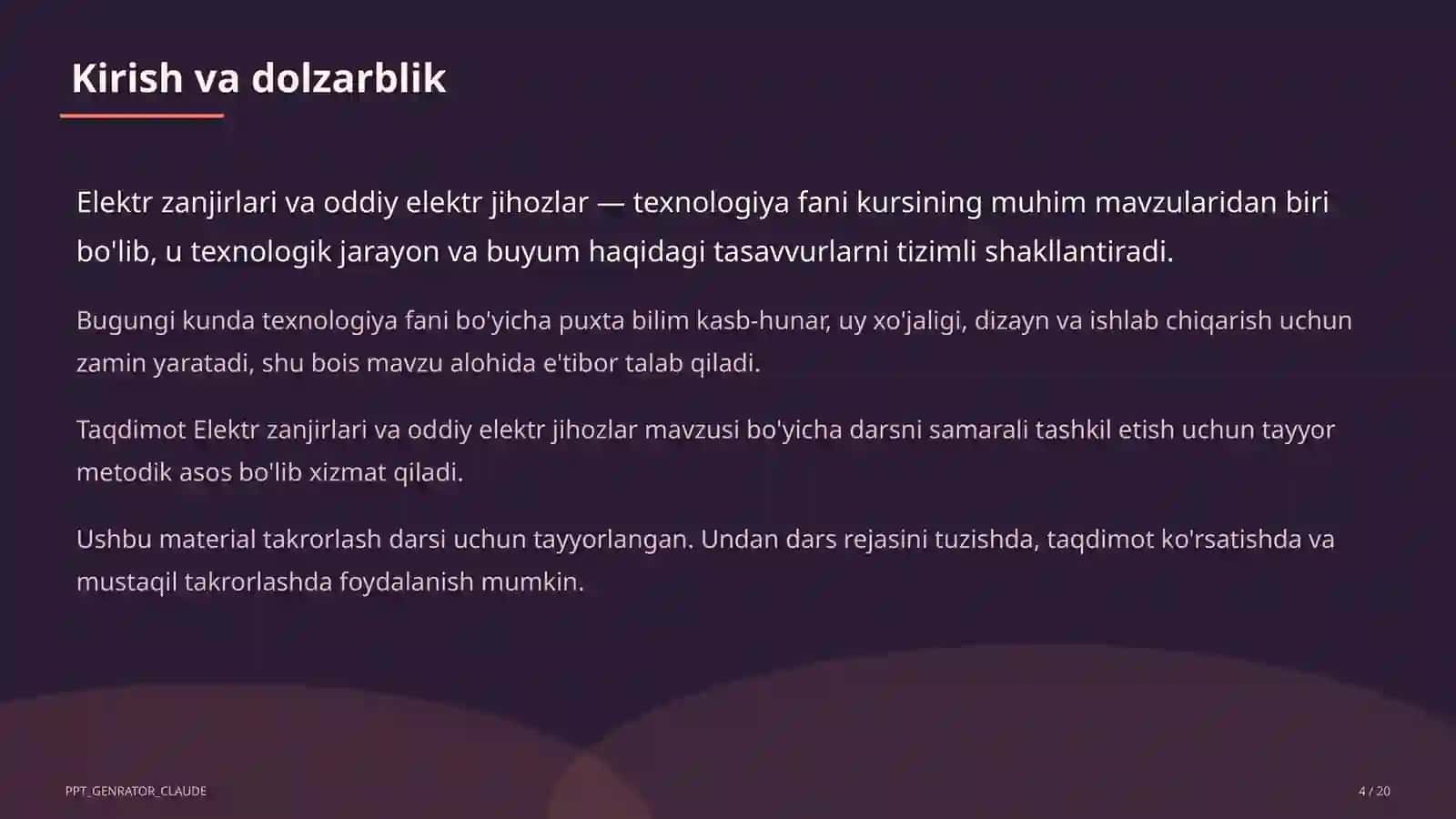 Kirish va dolzarblik

Elektr zanjirlari va oddiy elektr jihozlar — texnologiya fani kursining muhim mavzularidan biri bo'lib, u texnologik jarayon va buyum haqidagi tasavvurlarni tizimli shakllantiradi.

Bugungi kunda texnologiya fani bo'yicha puxta bilim kasb-hunar, uy xo'jaligi, dizayn va ishlab chiqarish uchun zamin yaratadi, shu bois mavzu alohida e'tibor talab qiladi.

Taqdimot Elektr zanjirlari va oddiy elektr jihozlar mavzusi bo'yicha darsni samarali tashkil etish uchun tayyor metodik asos bo'lib xizmat qiladi.

Ushbu material takrorlash darsi uchun tayyorlangan. Undan dars rejasini tuzishda, taqdimot ko'rsatishda va mustaqil takrorlashda foydalanish mumkin.

PPT_GENRATOR_CLAUDE

4 / 20